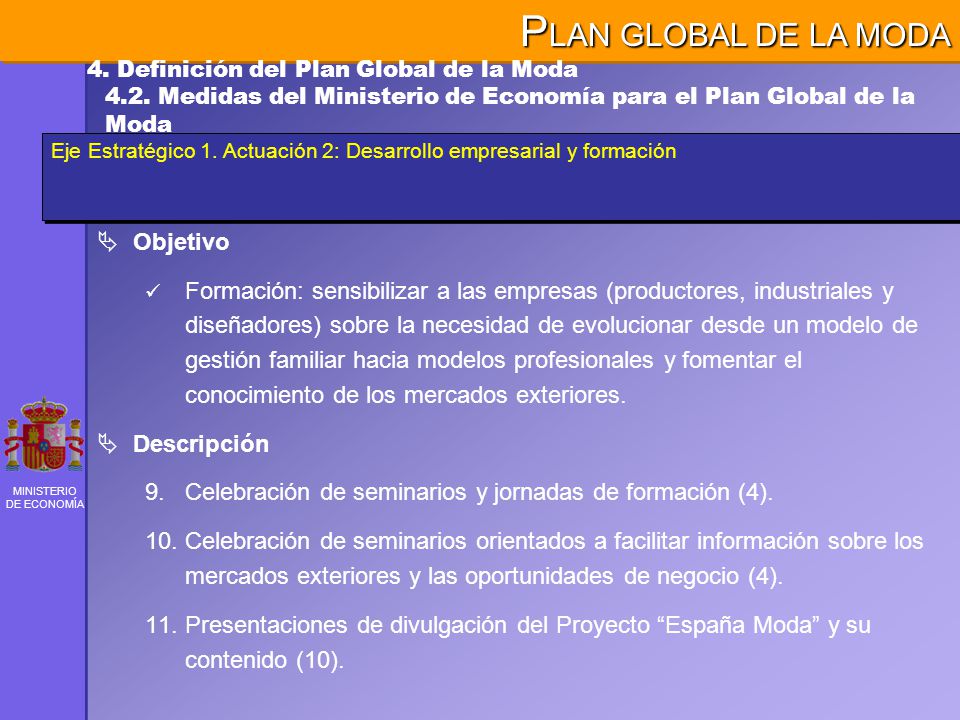 PLAN GLOBAL DE LA MODA

4. Definición del Plan Global de la Moda
4.2. Medidas del Ministerio de Economía para el Plan Global de la Moda

Eje Estratégico 1. Actuación 2: Desarrollo empresarial y formación

Objetivo

✓ Formación: sensibilizar a las empresas (productores, industriales y diseñadores) sobre la necesidad de evolucionar desde un modelo de gestión familiar hacia modelos profesionales y fomentar el conocimiento de los mercados exteriores.

Descripción

9. Celebración de seminarios y jornadas de formación (4).

10. Celebración de seminarios orientados a facilitar información sobre los mercados exteriores y las oportunidades de negocio (4).

11. Presentaciones de divulgación del Proyecto “España Moda” y su contenido (10).

MINISTERIO DE ECONOMÍA